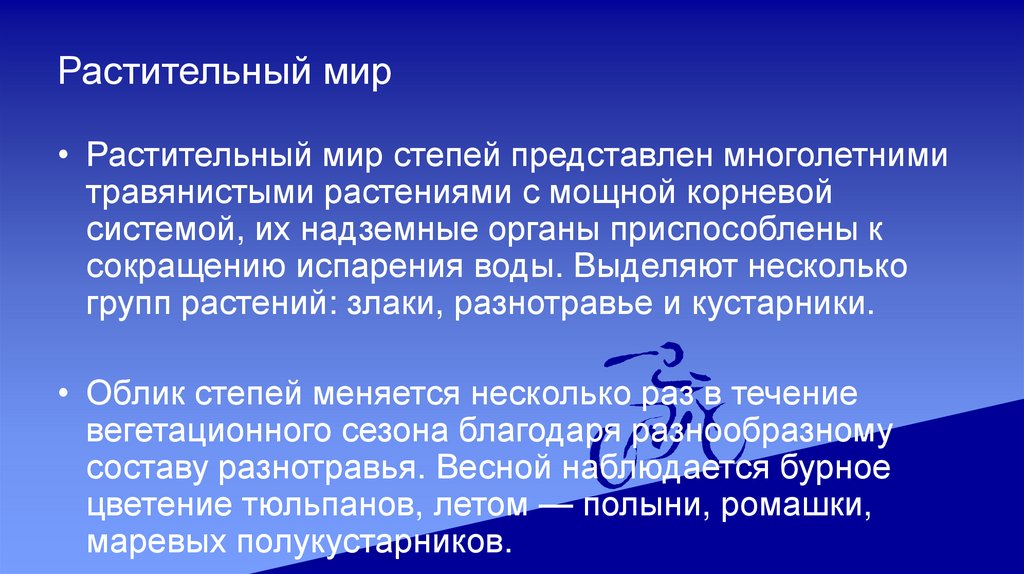 Растительный мир

• Растительный мир степей представлен многолетними травянистыми растениями с мощной корневой системой, их надземные органы приспособлены к сокращению испарения воды. Выделяют несколько групп растений: злаки, разнотравье и кустарники.

• Облик степей меняется несколько раз в течение вегетационного сезона благодаря разнообразному составу разнотравья. Весной наблюдается бурное цветение тюльпанов, летом — полыни, ромашки, маревых полукустарников.